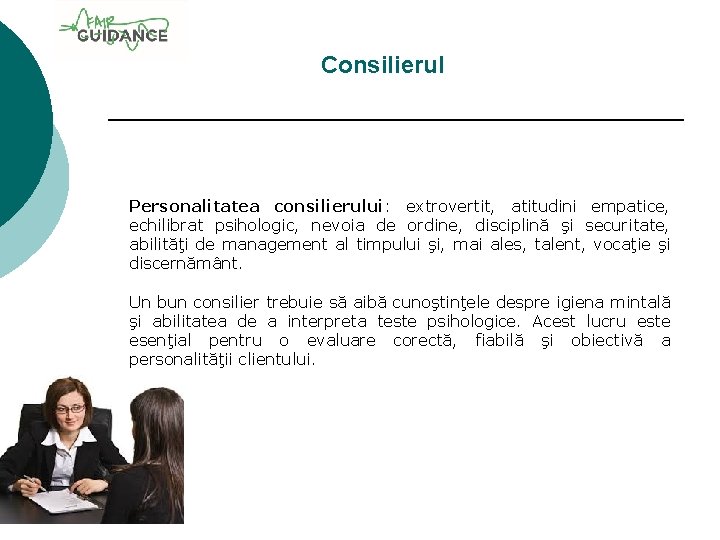 FAIR GUIDANCE

Consilierul

Personalitatea consilierului: extrovertit, atitudini empatice, echilibrat psihologic, nevoia de ordine, disciplină şi securitate, abilităţi de management al timpului şi, mai ales, talent, vocaţie şi discernământ.

Un bun consilier trebuie să aibă cunoştinţele despre igiena mintală şi abilitatea de a interpreta teste psihologice. Acest lucru este esenţial pentru o evaluare corectă, fiabilă şi obiectivă a personalităţii clientului.